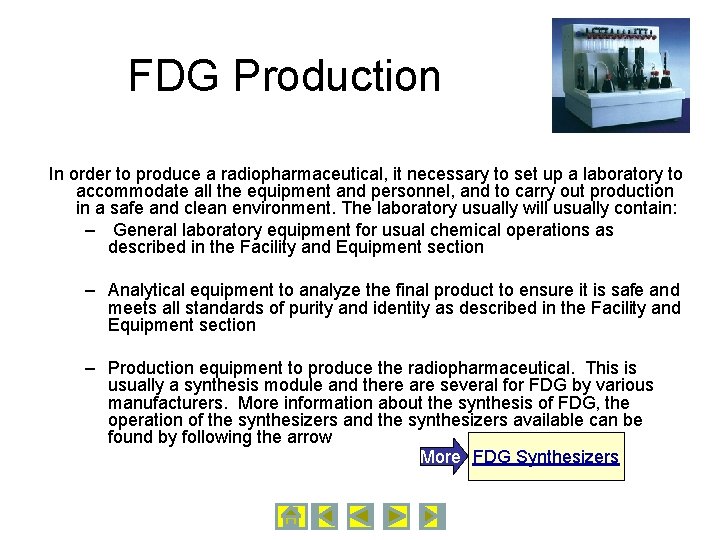 FDG Production

In order to produce a radiopharmaceutical, it necessary to set up a laboratory to accommodate all the equipment and personnel, and to carry out production in a safe and clean environment. The laboratory usually will usually contain:

– General laboratory equipment for usual chemical operations as described in the Facility and Equipment section

– Analytical equipment to analyze the final product to ensure it is safe and meets all standards of purity and identity as described in the Facility and Equipment section

– Production equipment to produce the radiopharmaceutical. This is usually a synthesis module and there are several for FDG by various manufacturers. More information about the synthesis of FDG, the operation of the synthesizers and the synthesizers available can be found by following the arrow

More FDG Synthesizers